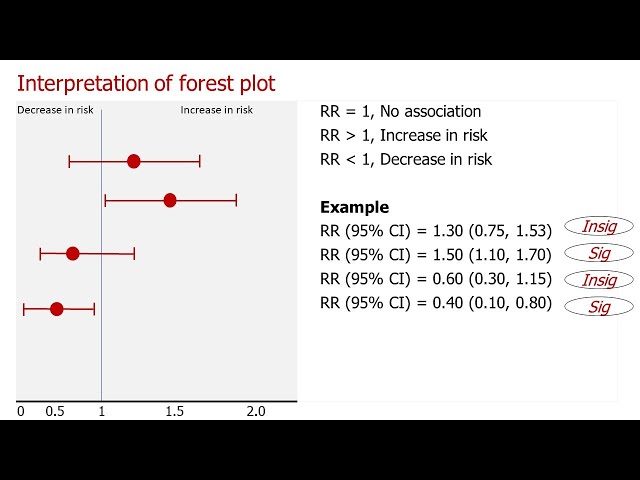 Interpretation of forest plot

Decrease in risk

Increase in risk

0 0.5 1 1.5 2.0

RR = 1, No association

RR > 1, Increase in risk

RR < 1, Decrease in risk

**Example**

RR (95% CI) = 1.30 (0.75, 1.53) Insig

RR (95% CI) = 1.50 (1.10, 1.70) Sig

RR (95% CI) = 0.60 (0.30, 1.15) Insig

RR (95% CI) = 0.40 (0.10, 0.80) Sig